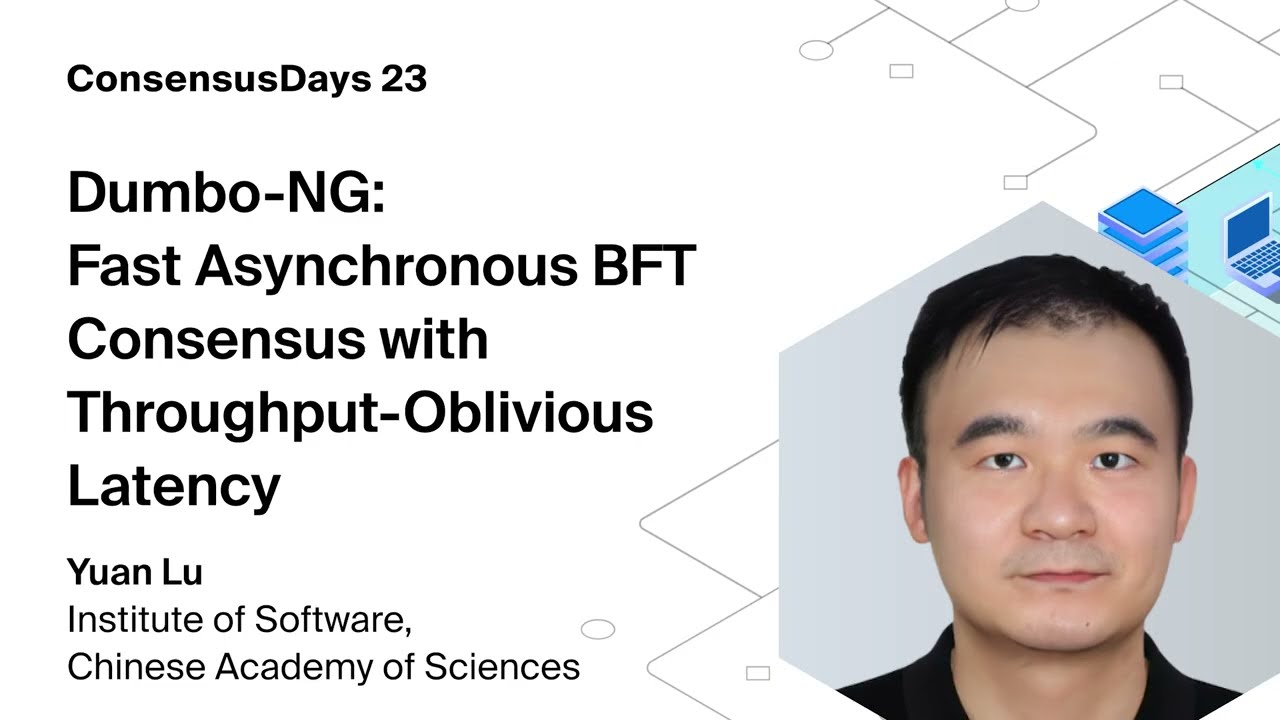 ConsensusDays 23

Dumbo-NG:
Fast Asynchronous BFT Consensus with Throughput-Oblivious Latency

Yuan Lu
Institute of Software,
Chinese Academy of Sciences